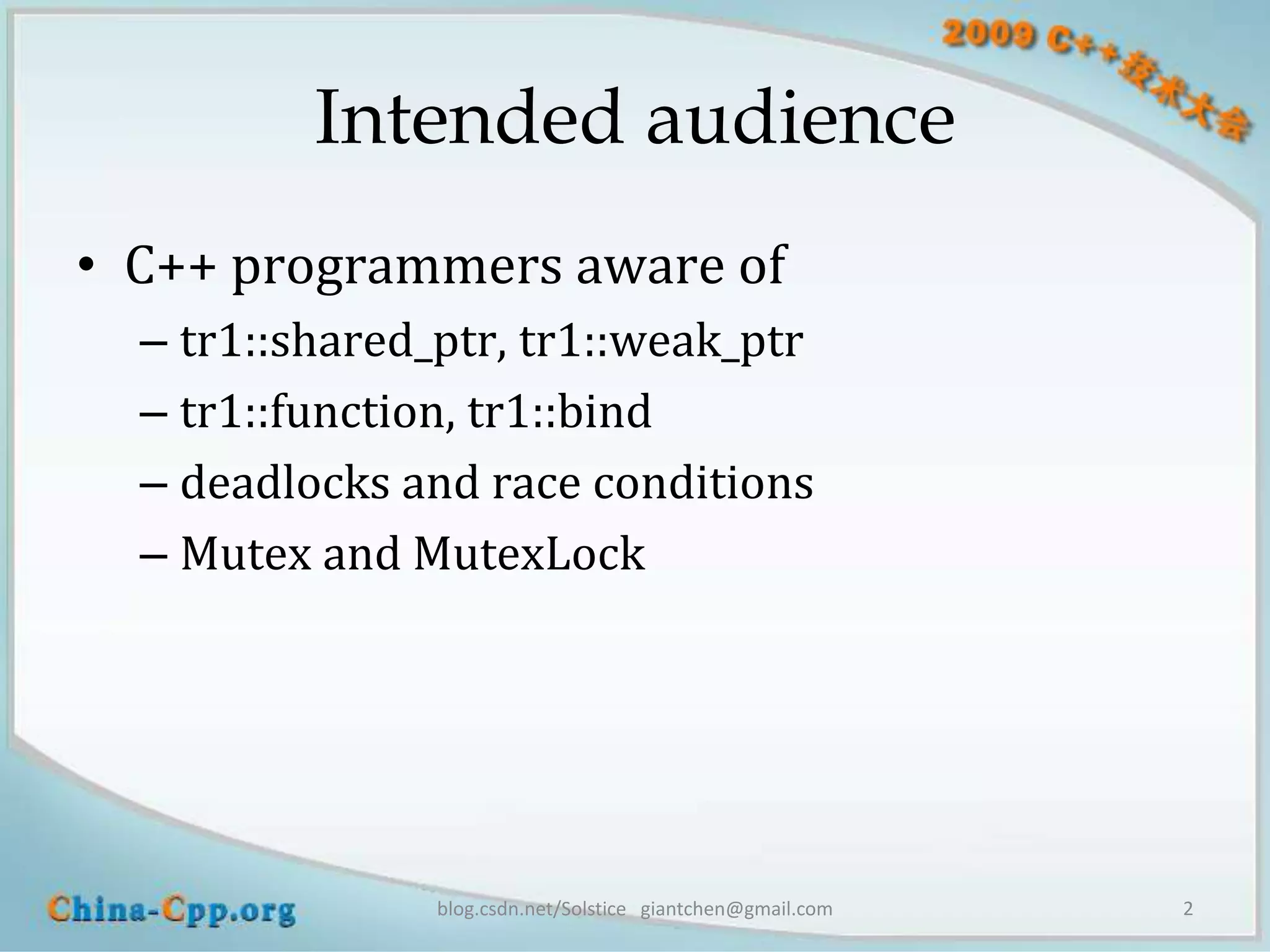 2009 C++技术大会

Intended audience

• C++ programmers aware of
– tr1::shared_ptr, tr1::weak_ptr
– tr1::function, tr1::bind
– deadlocks and race conditions
– Mutex and MutexLock

China-Cpp.org

blog.csdn.net/Solstice giantchen@gmail.com

2